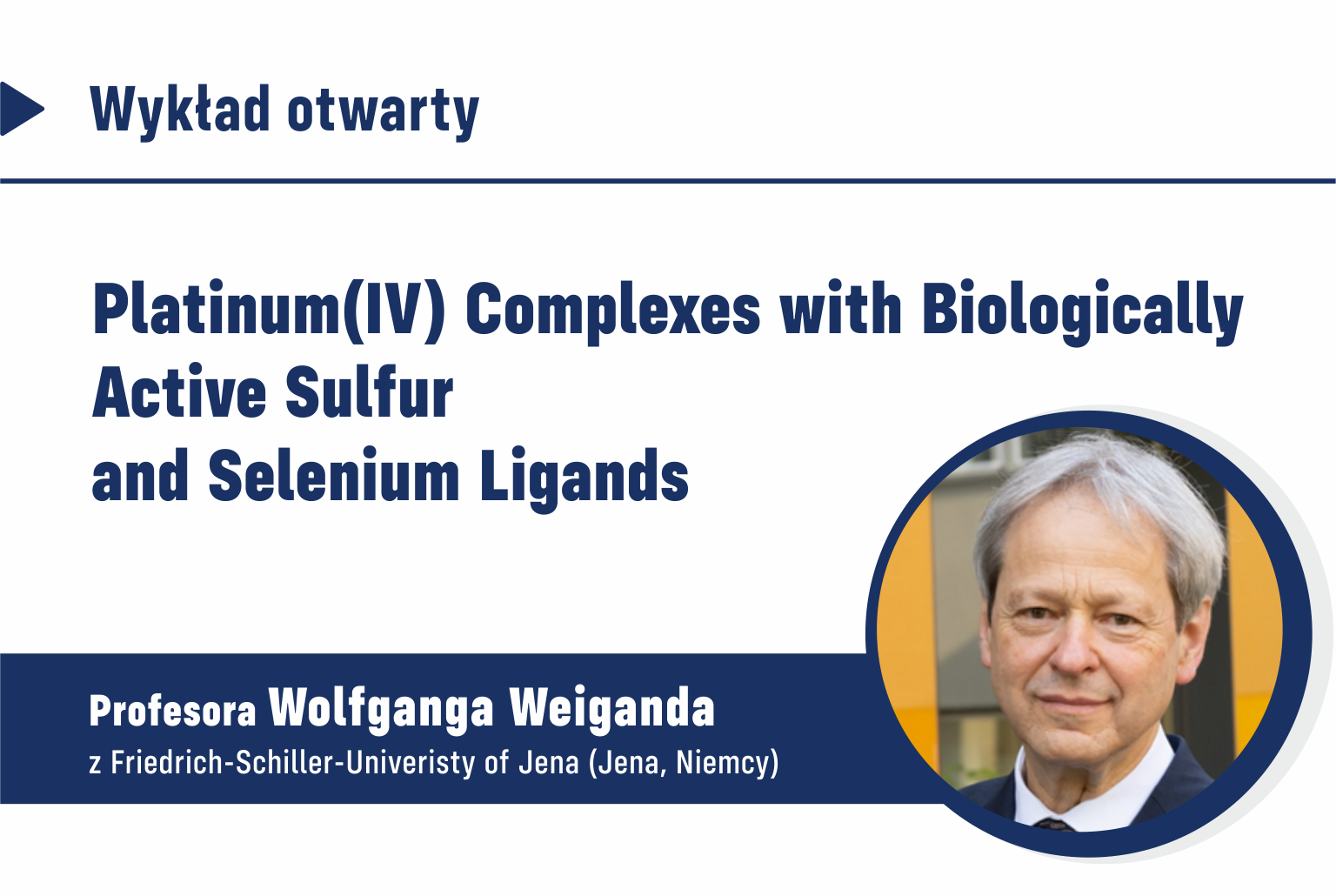 Wykład otwarty

Platinum(IV) Complexes with Biologically Active Sulfur and Selenium Ligands

Profesora Wolfganga Weiganda
z Friedrich-Schiller-Univeristy of Jena (Jena, Niemcy)